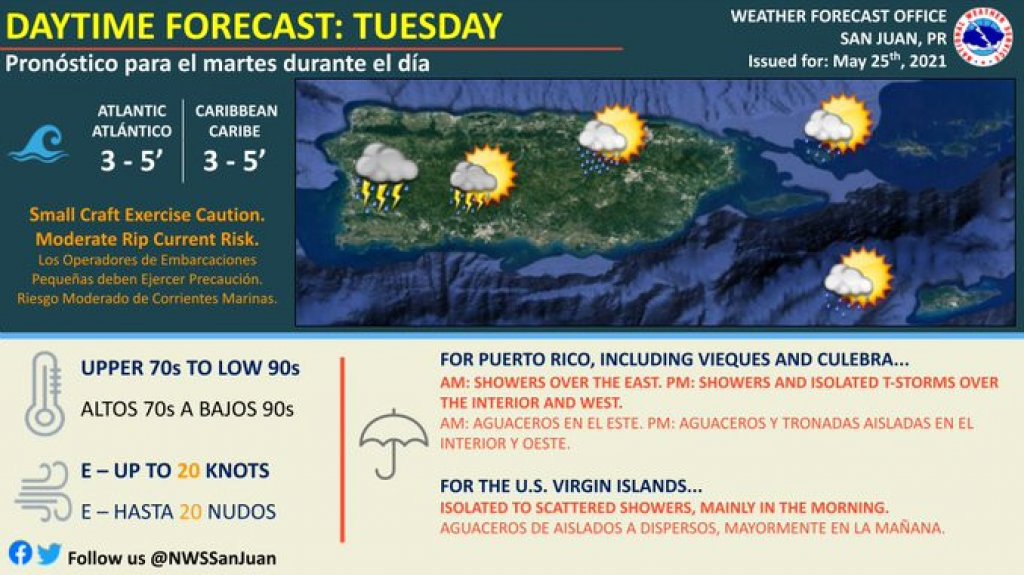 DAYTIME FORECAST: TUESDAY
Pronóstico para el martes durante el día

WEATHER FORECAST OFFICE
SAN JUAN, PR
Issued for: May 25$^{th}$, 2021

ATLANTIC
ATLÁNTICO
3 - 5'

CARIBBEAN
CARIBE
3 - 5'

Small Craft Exercise Caution.
Moderate Rip Current Risk.
Los Operadores de Embarcaciones Pequeñas deben Ejercer Precaución.
Riesgo Moderado de Corrientes Marinas.

UPPER 70s TO LOW 90s
ALTOS 70s A BAJOS 90s

E – UP TO 20 KNOTS
E – HASTA 20 NUDOS

FOR PUERTO RICO, INCLUDING VIEQUES AND CULEBRA...
AM: SHOWERS OVER THE EAST. PM: SHOWERS AND ISOLATED T-STORMS OVER THE INTERIOR AND WEST.
AM: AGUACEROS EN EL ESTE. PM: AGUACEROS Y TRONADAS AISLADAS EN EL INTERIOR Y OESTE.

FOR THE U.S. VIRGIN ISLANDS...
ISOLATED TO SCATTERED SHOWERS, MAINLY IN THE MORNING.
AGUACEROS DE AISLADOS A DISPERSOS, MAYORMENTE EN LA MAÑANA.

Follow us @NWSSanJuan